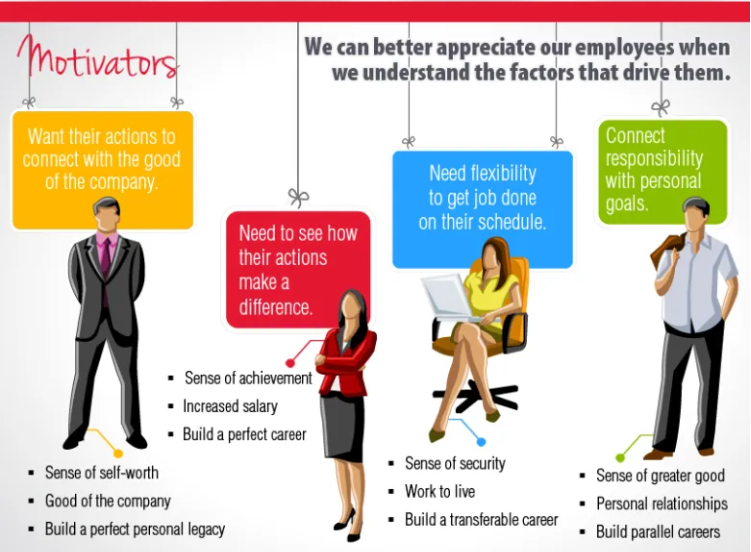 Motivators

We can better appreciate our employees when we understand the factors that drive them.

Want their actions to connect with the good of the company.

- Sense of self-worth
- Good of the company
- Build a perfect personal legacy

Need to see how their actions make a difference.

- Sense of achievement
- Increased salary
- Build a perfect career

Need flexibility to get job done on their schedule.

- Sense of security
- Work to live
- Build a transferable career

Connect responsibility with personal goals.

- Sense of greater good
- Personal relationships
- Build parallel careers